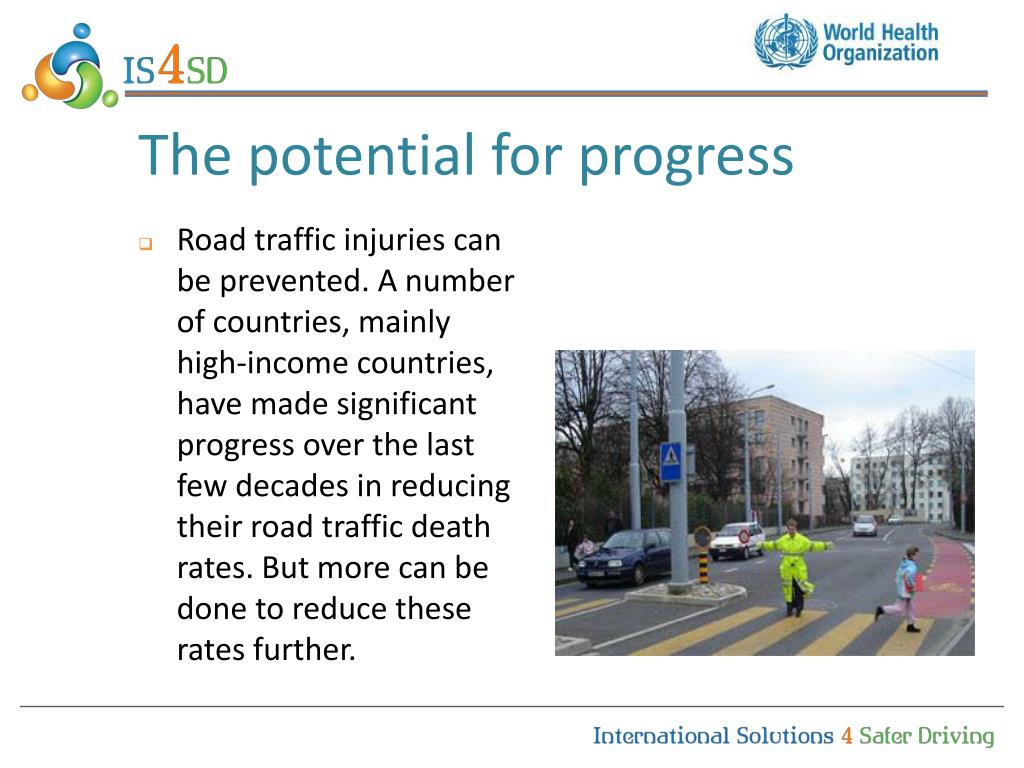 IS4SD

World Health Organization

The potential for progress

Road traffic injuries can be prevented. A number of countries, mainly high-income countries, have made significant progress over the last few decades in reducing their road traffic death rates. But more can be done to reduce these rates further.

International Solutions 4 Safer Driving